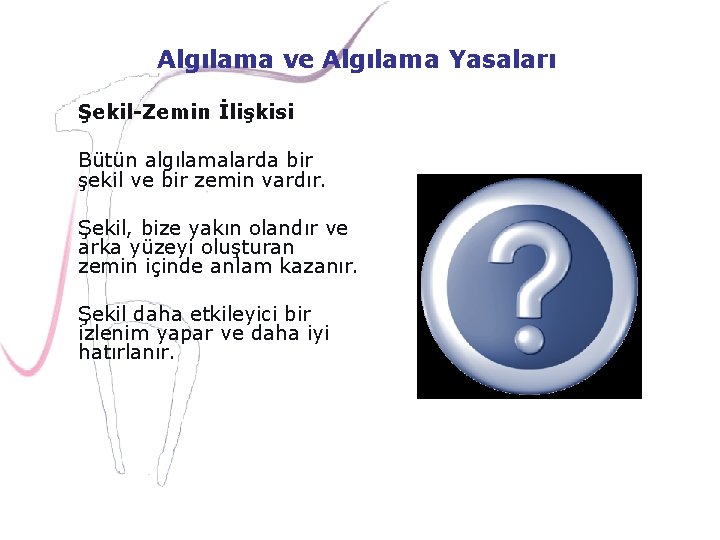 Algılama ve Algılama Yasaları

Şekil-Zemin İlişkisi

Bütün algılamalarda bir şekil ve bir zemin vardır.

Şekil, bize yakın olandır ve arka yüzeyi oluşturan zemin içinde anlam kazanır.

Şekil daha etkileyici bir izlenim yapar ve daha iyi hatırlanır.

?